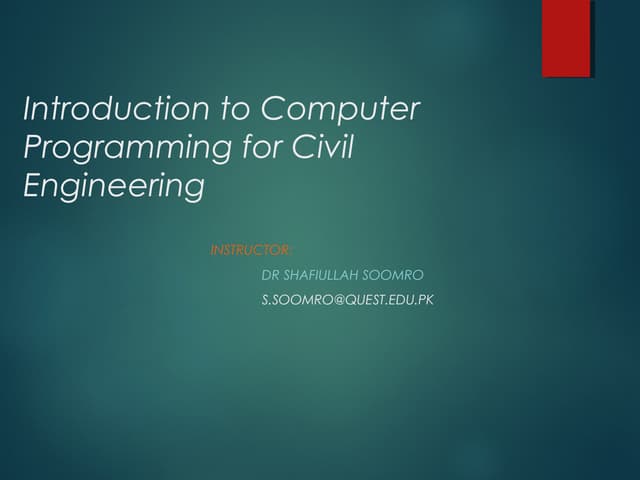 Introduction to Computer Programming for Civil Engineering

INSTRUCTOR:

DR SHAFIULLAH SOOMRO

S.SOOMRO@QUEST.EDU.PK